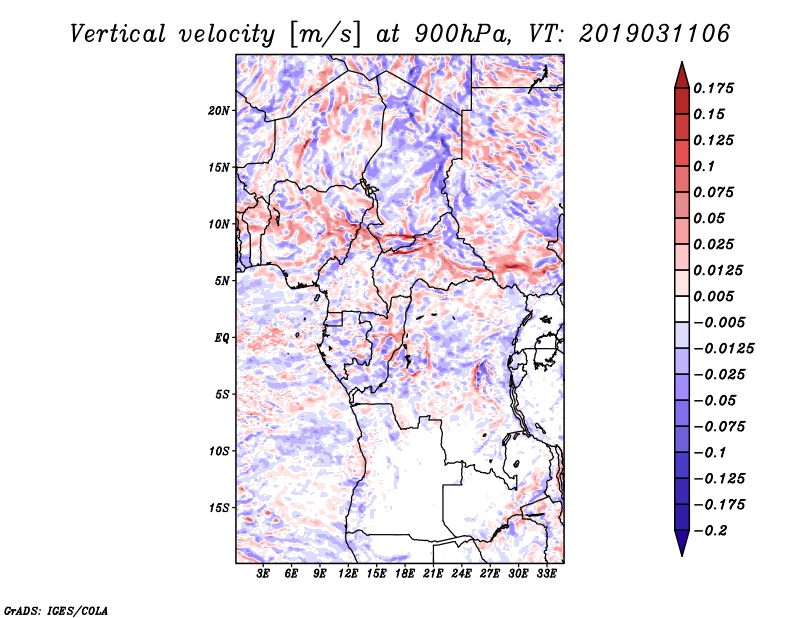 Vertical velocity [m/s] at 900hPa, VT: 2019031106

20N
15N
10N
5N
EQ
5S
10S
15S

3E 6E 9E 12E 15E 18E 21E 24E 27E 30E 33E

0.175
0.15
0.125
0.1
0.075
0.05
0.025
0.0125
0.005
−0.005
−0.0125
−0.025
−0.05
−0.075
−0.1
−0.125
−0.175
−0.2

GrADS: IGES/COLA